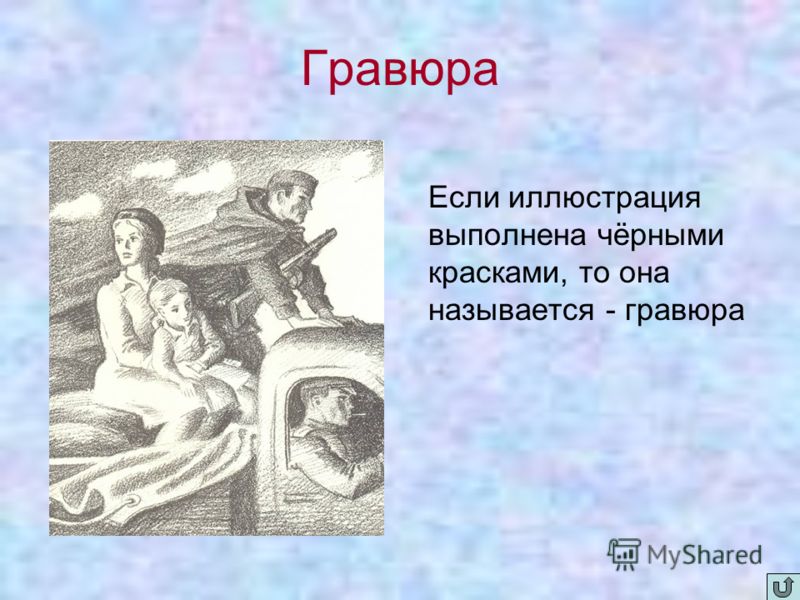 Гравюра

Если иллюстрация выполнена чёрными красками, то она называется - гравюра

MyShared